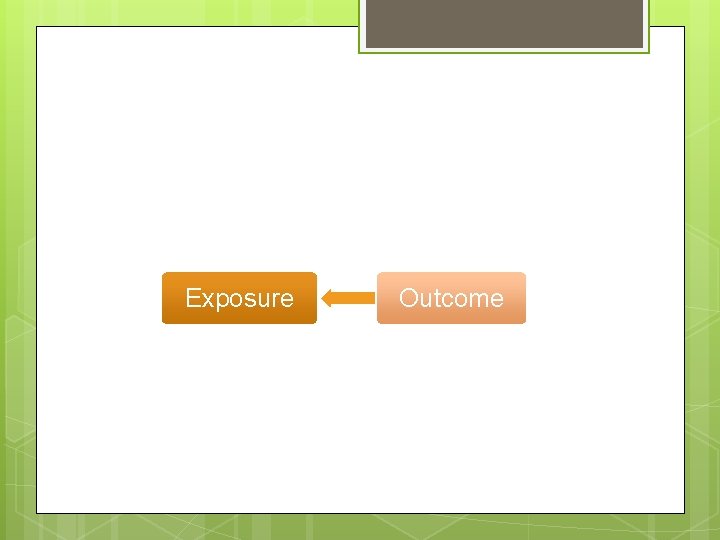 Exposure

Outcome